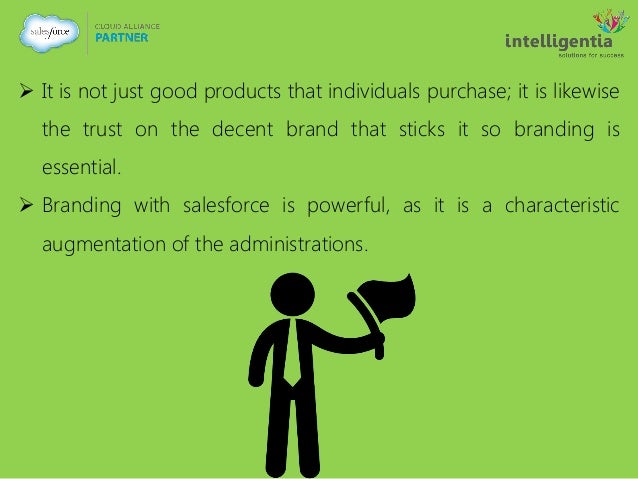 salesforce CLOUD ALLIANCE PARTNER

intelligentia
solutions for success

➢ It is not just good products that individuals purchase; it is likewise the trust on the decent brand that sticks it so branding is essential.

➢ Branding with salesforce is powerful, as it is a characteristic augmentation of the administrations.